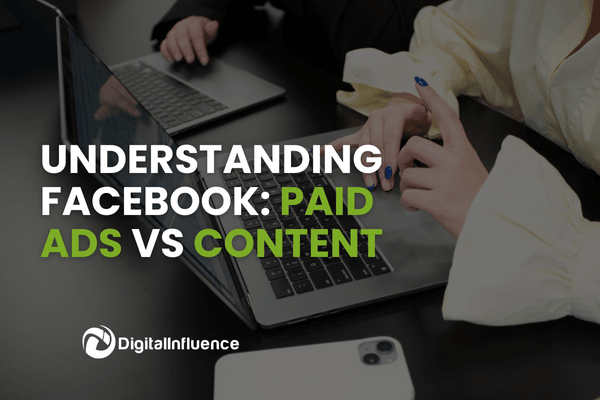 UNDERSTANDING FACEBOOK: PAID ADS VS CONTENT

DigitalInfluence